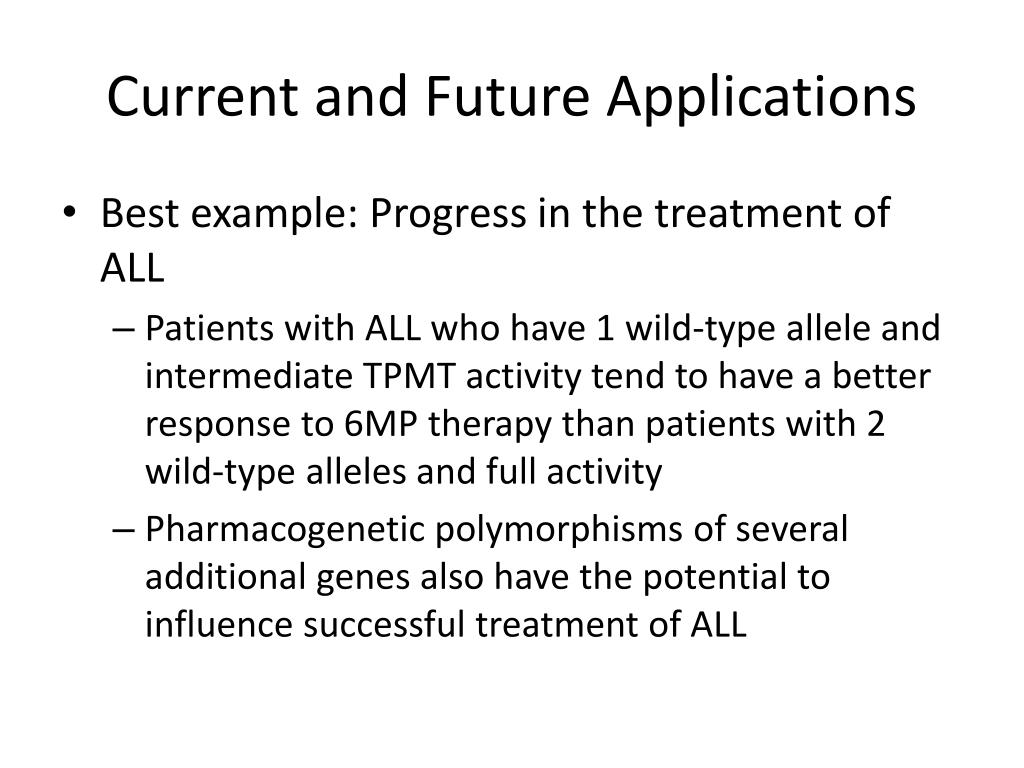 Current and Future Applications

• Best example: Progress in the treatment of ALL

– Patients with ALL who have 1 wild-type allele and intermediate TPMT activity tend to have a better response to 6MP therapy than patients with 2 wild-type alleles and full activity

– Pharmacogenetic polymorphisms of several additional genes also have the potential to influence successful treatment of ALL